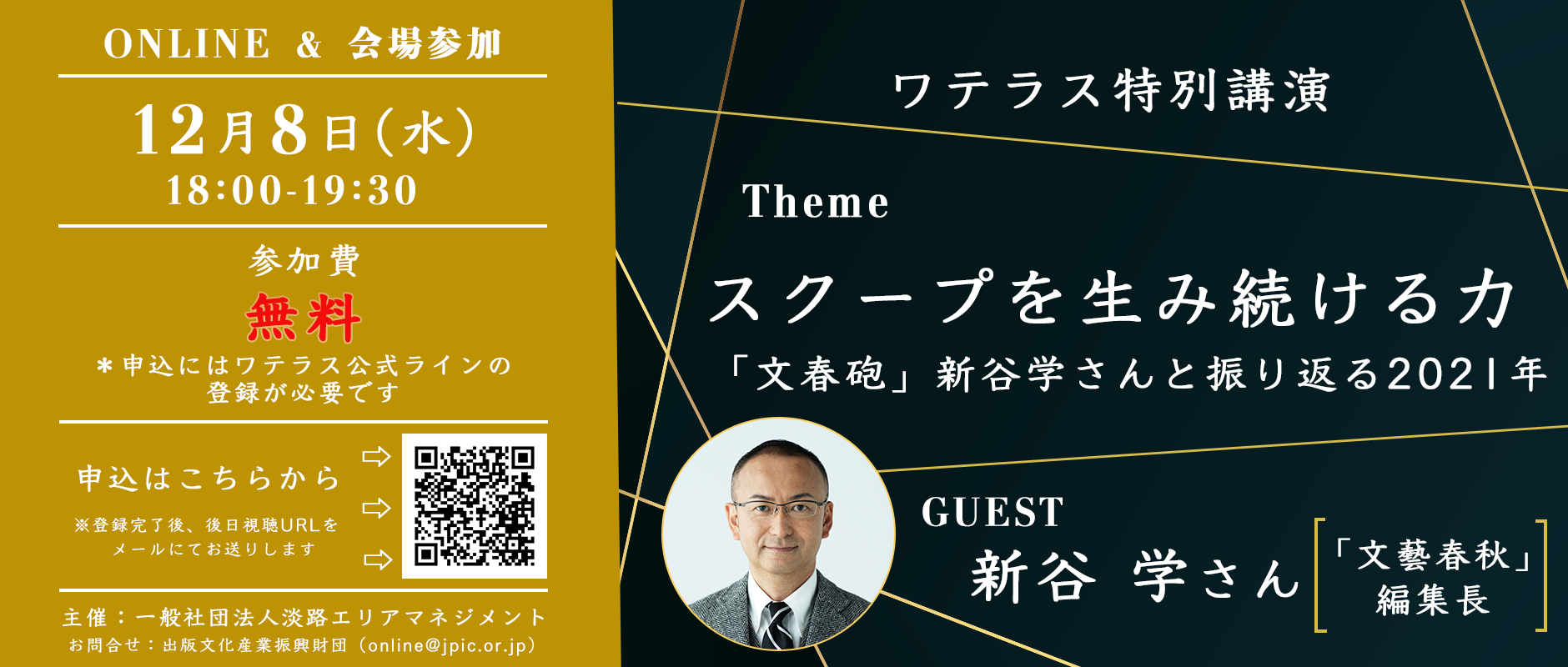 ONLINE ＆ 会場参加

12月8日(水)
18:00-19:30

参加費
無料
＊申込にはワテラス公式ラインの登録が必要です

申込はこちらから
※登録完了後、後日視聴URLをメールにてお送りします

主催：一般社団法人淡路エリアマネジメント
お問合せ：出版文化産業振興財団（online@jpic.or.jp）

ワテラス特別講演

Theme
スクープを生み続ける力
「文春砲」新谷学さんと振り返る2021年

GUEST
新谷 学さん
「文藝春秋」編集長